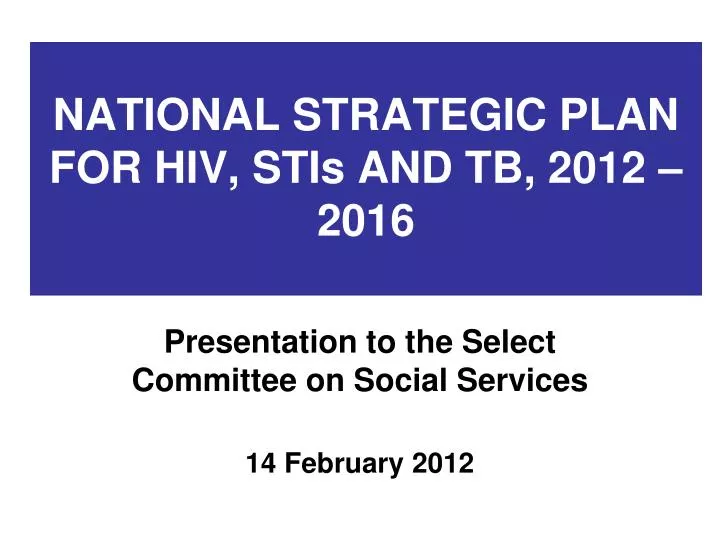 NATIONAL STRATEGIC PLAN FOR HIV, STIs AND TB, 2012 – 2016

Presentation to the Select Committee on Social Services

14 February 2012